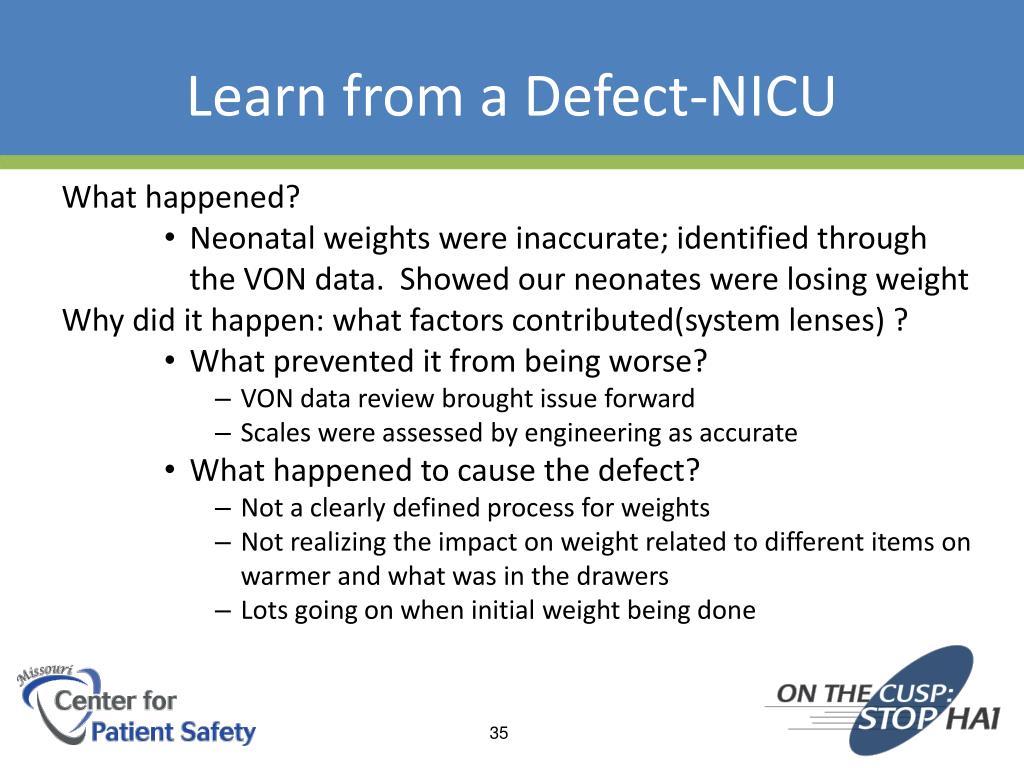 Learn from a Defect-NICU

What happened?

• Neonatal weights were inaccurate; identified through the VON data. Showed our neonates were losing weight

Why did it happen: what factors contributed(system lenses) ?

• What prevented it from being worse?
– VON data review brought issue forward
– Scales were assessed by engineering as accurate

• What happened to cause the defect?
– Not a clearly defined process for weights
– Not realizing the impact on weight related to different items on warmer and what was in the drawers
– Lots going on when initial weight being done

Missouri Center for Patient Safety

35

ON THE CUSP: STOP HAI